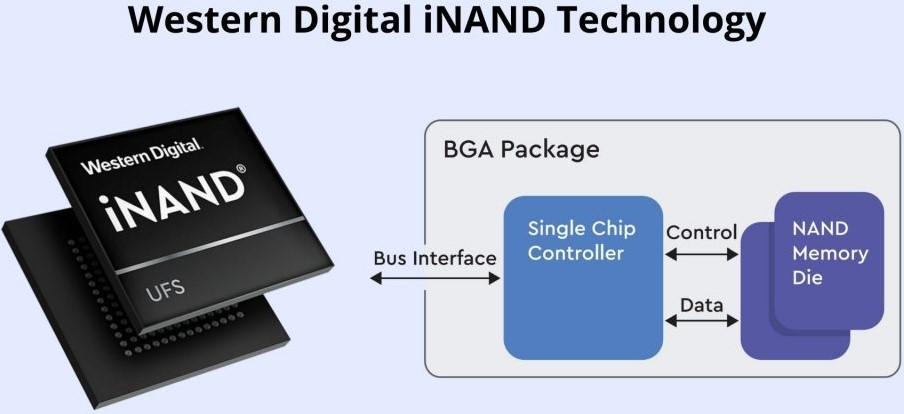 Western Digital iNAND Technology

Western Digital.
iNAND®
UFS

BGA Package

Bus Interface

Single Chip Controller

Control

Data

NAND Memory Die